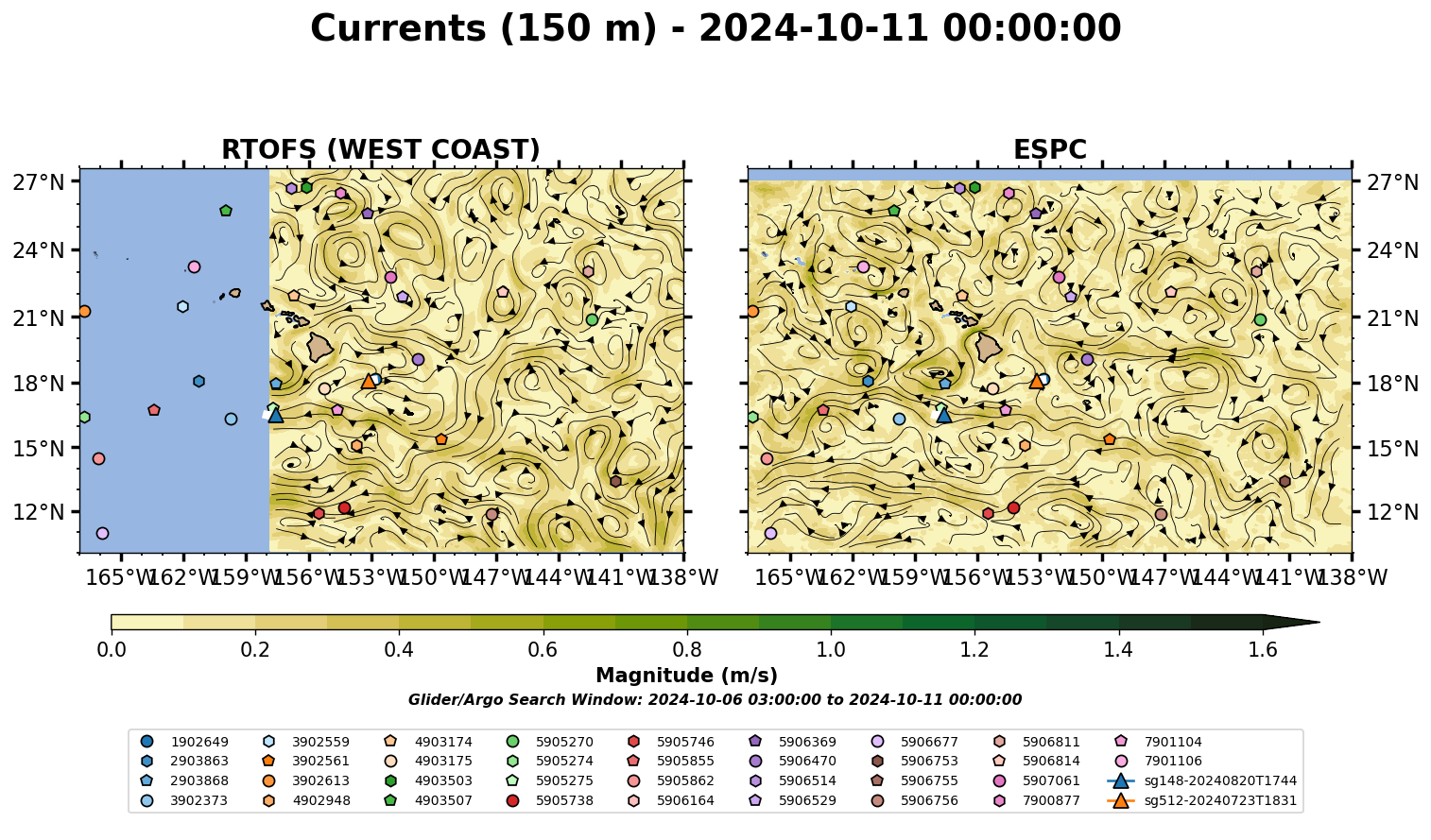 Currents (150 m) - 2024-10-11 00:00:00

RTOFS (WEST COAST)

27°N
24°N
21°N
18°N
15°N
12°N

165°W 162°W 159°W 156°W 153°W 150°W 147°W 144°W 141°W 138°W

ESPC

27°N
24°N
21°N
18°N
15°N
12°N

165°W 162°W 159°W 156°W 153°W 150°W 147°W 144°W 141°W 138°W

0.0 0.2 0.4 0.6 0.8 1.0 1.2 1.4 1.6

Magnitude (m/s)

Glider/Argo Search Window: 2024-10-06 03:00:00 to 2024-10-11 00:00:00

1902649
2903863
2903868
3902373
3902559
3902561
3902613
4902948
4903174
4903175
4903503
4903507
5905270
5905274
5905275
5905738
5905746
5905855
5905862
5906164
5906369
5906470
5906514
5906529
5906677
5906753
5906755
5906756
5906811
5906814
5907061
7900877
7901104
7901106
sg148-20240820T1744
sg512-20240723T1831